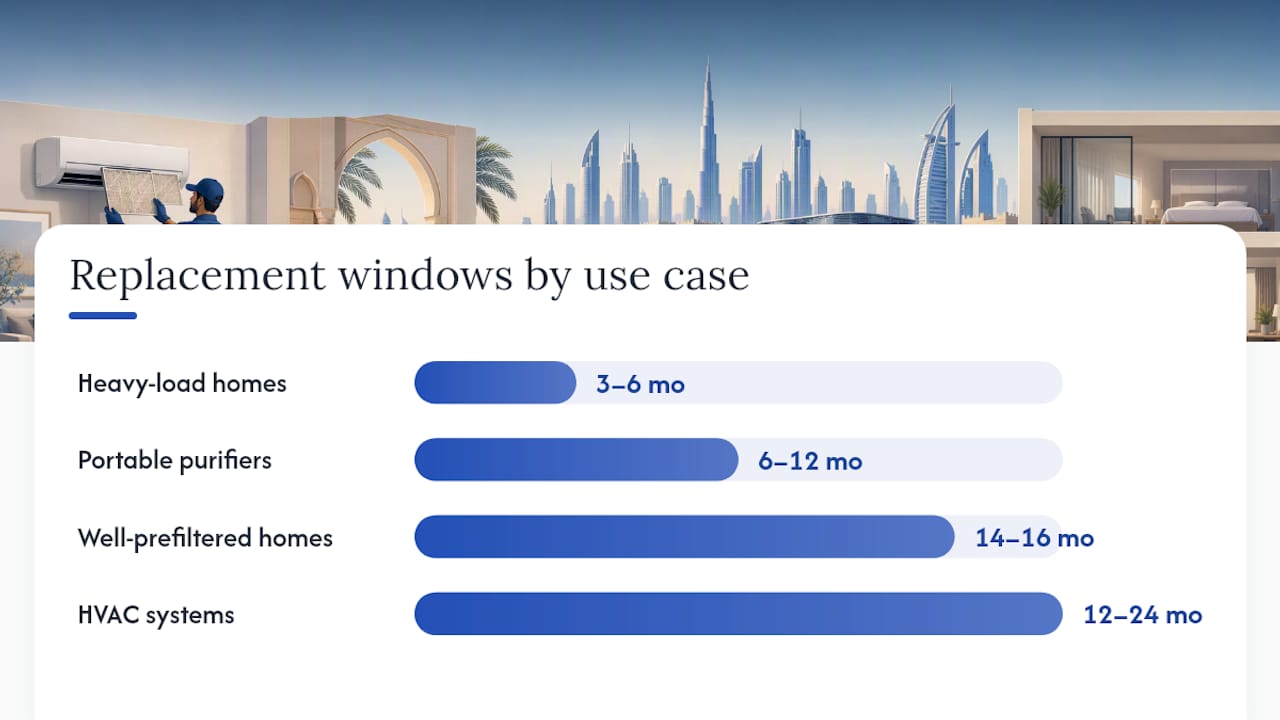 Replacement windows by use case

Heavy-load homes 3–6 mo

Portable purifiers 6–12 mo

Well-prefiltered homes 14–16 mo

HVAC systems 12–24 mo